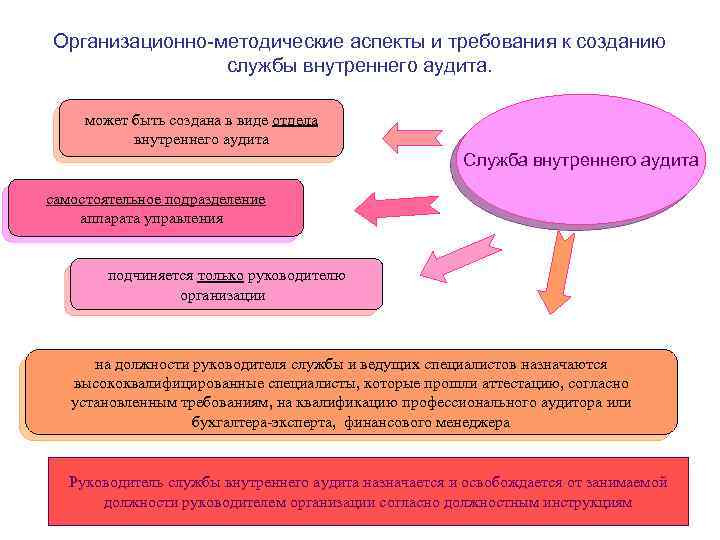 Организационно-методические аспекты и требования к созданию службы внутреннего аудита.

может быть создана в виде отдела внутреннего аудита

Служба внутреннего аудита

самостоятельное подразделение аппарата управления

подчиняется только руководителю организации

на должности руководителя службы и ведущих специалистов назначаются высококвалифицированные специалисты, которые прошли аттестацию, согласно установленным требованиям, на квалификацию профессионального аудитора или бухгалтера-эксперта, финансового менеджера

Руководитель службы внутреннего аудита назначается и освобождается от занимаемой должности руководителем организации согласно должностным инструкциям